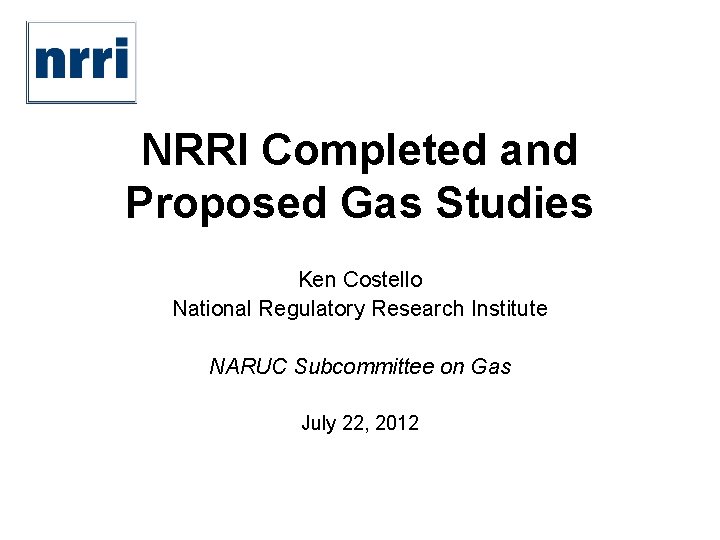 nrri

NRRI Completed and Proposed Gas Studies

Ken Costello
National Regulatory Research Institute

NARUC Subcommittee on Gas

July 22, 2012